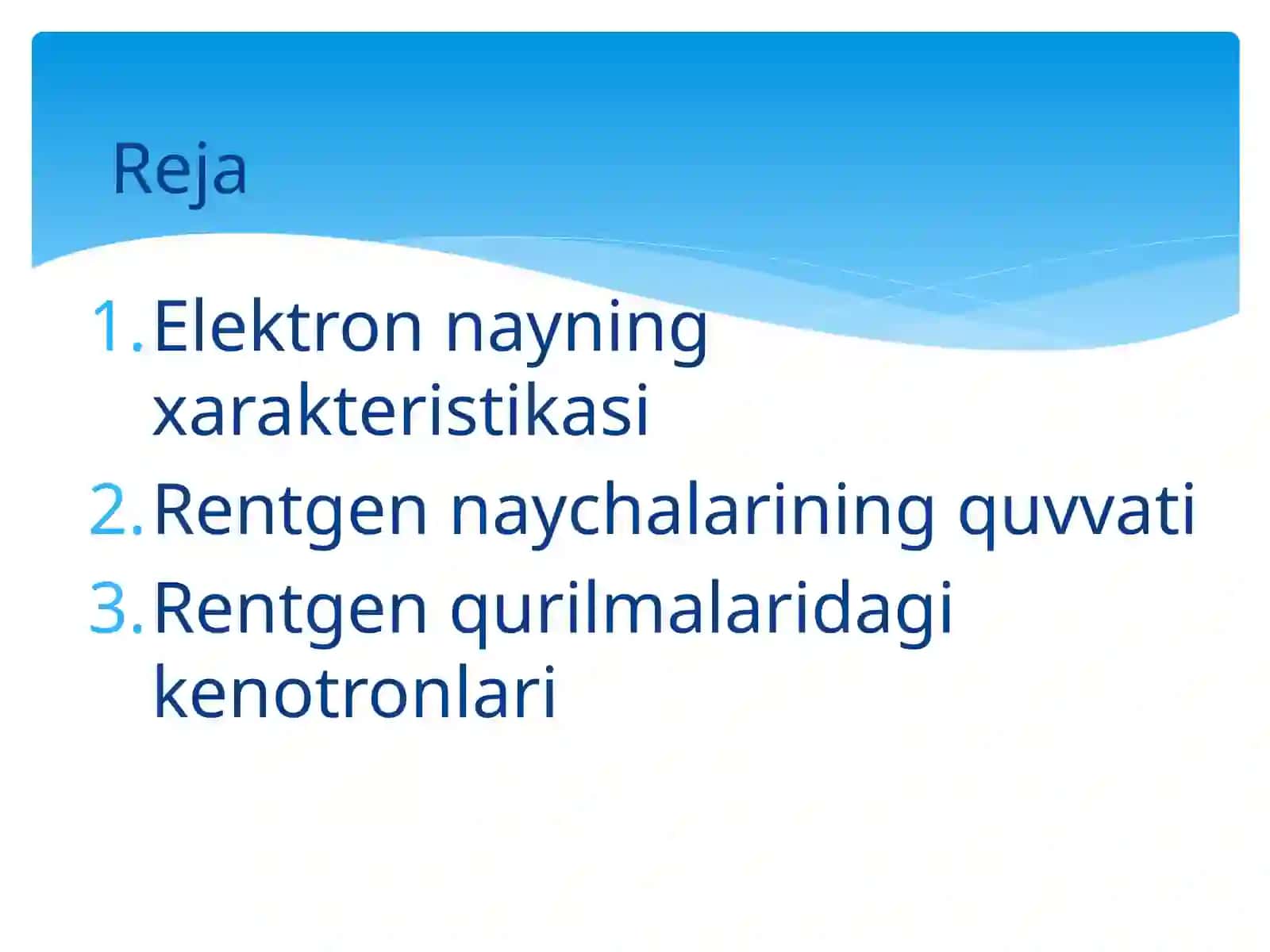 Reja

1. Elektron nayning xarakteristikasi
2. Rentgen naychalarining quvvati
3. Rentgen qurilmalaridagi kenotronlari